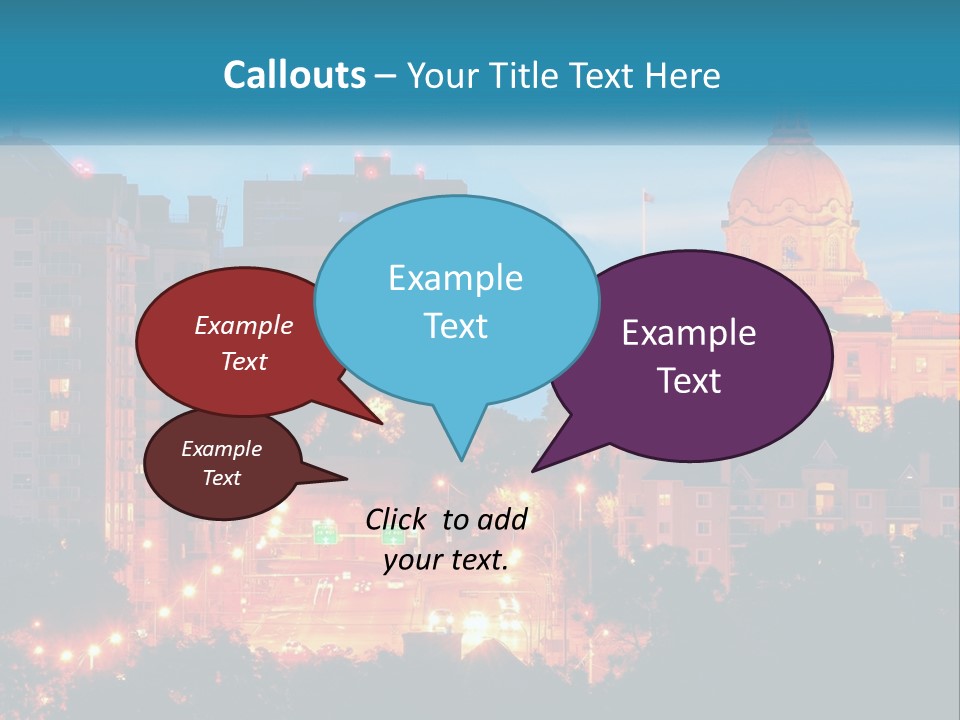 Callouts – Your Title Text Here

Example Text

Example Text

Example Text

Example Text

Click to add your text.